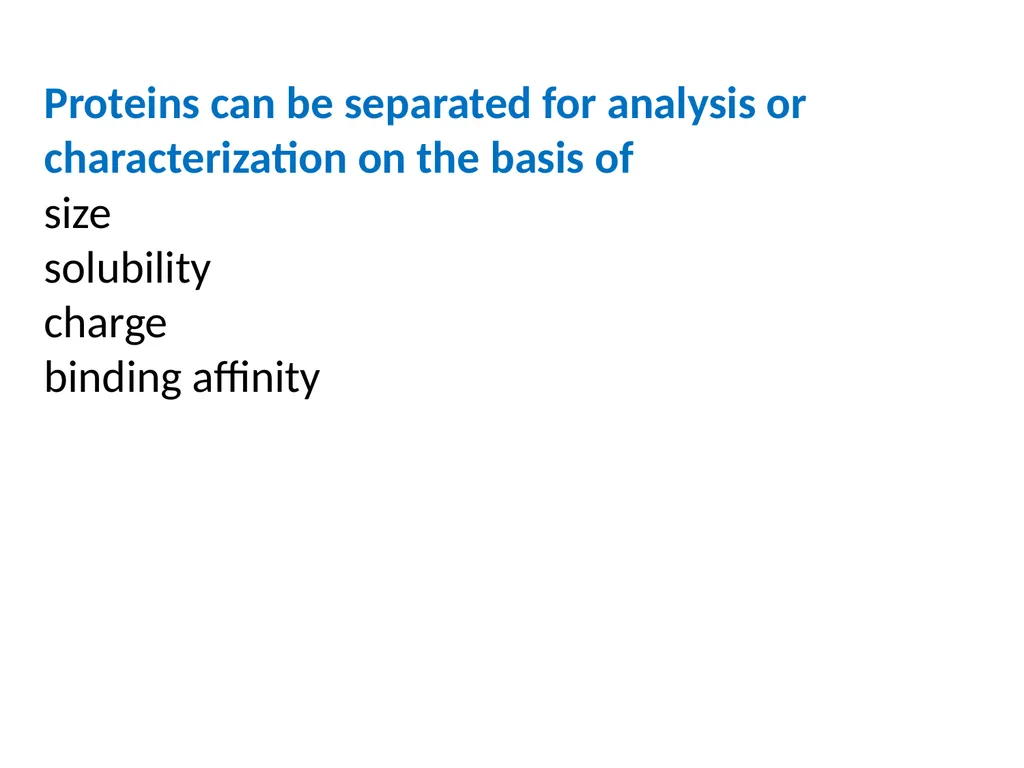 Proteins can be separated for analysis or characterization on the basis of

size
solubility
charge
binding affinity